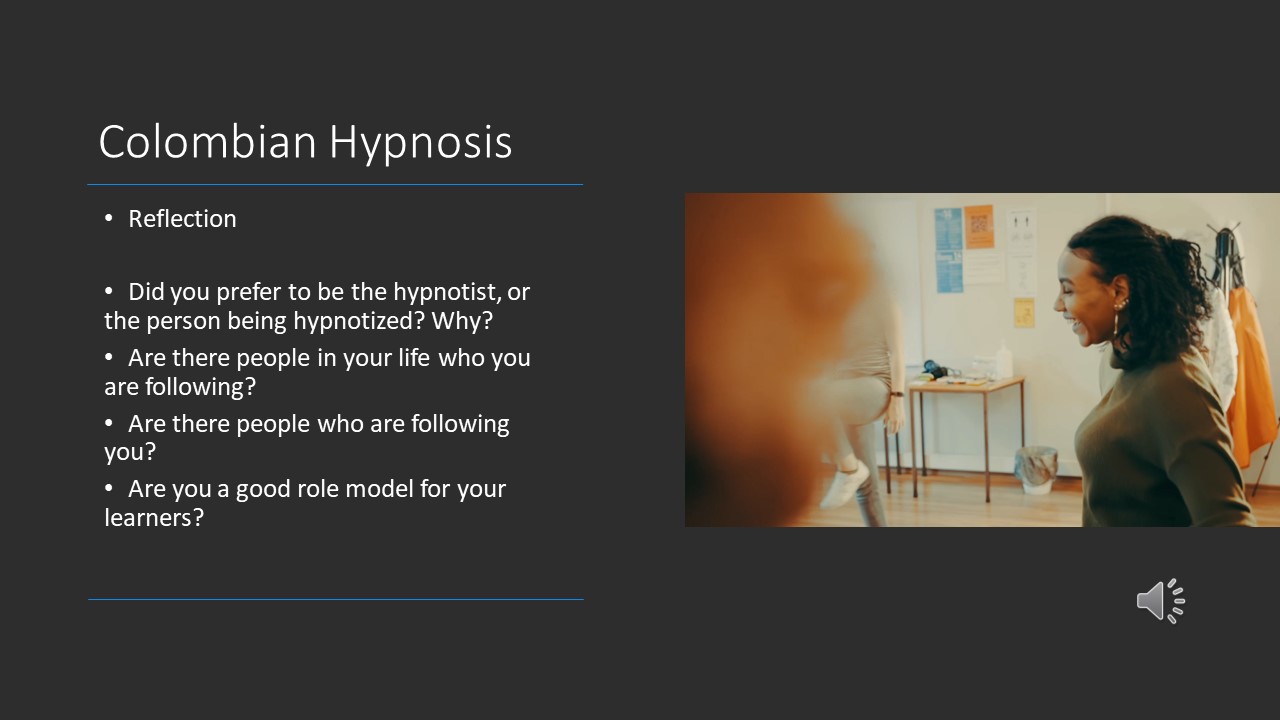 Colombian Hypnosis

• Reflection

• Did you prefer to be the hypnotist, or the person being hypnotized? Why?

• Are there people in your life who you are following?

• Are there people who are following you?

• Are you a good role model for your learners?